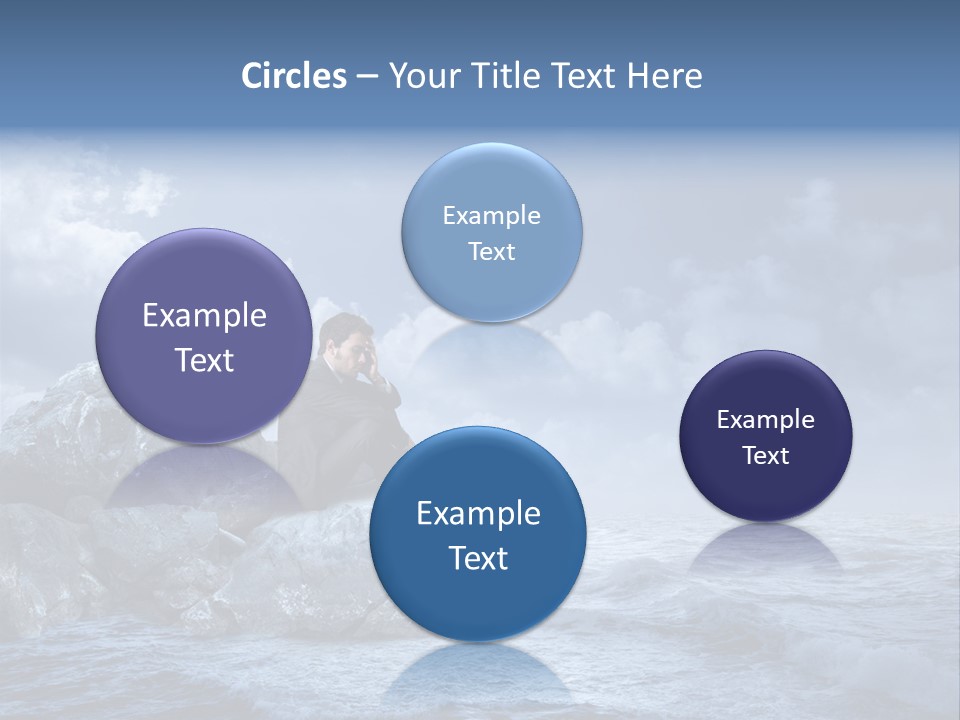 Circles – Your Title Text Here

Example Text

Example Text

Example Text

Example Text